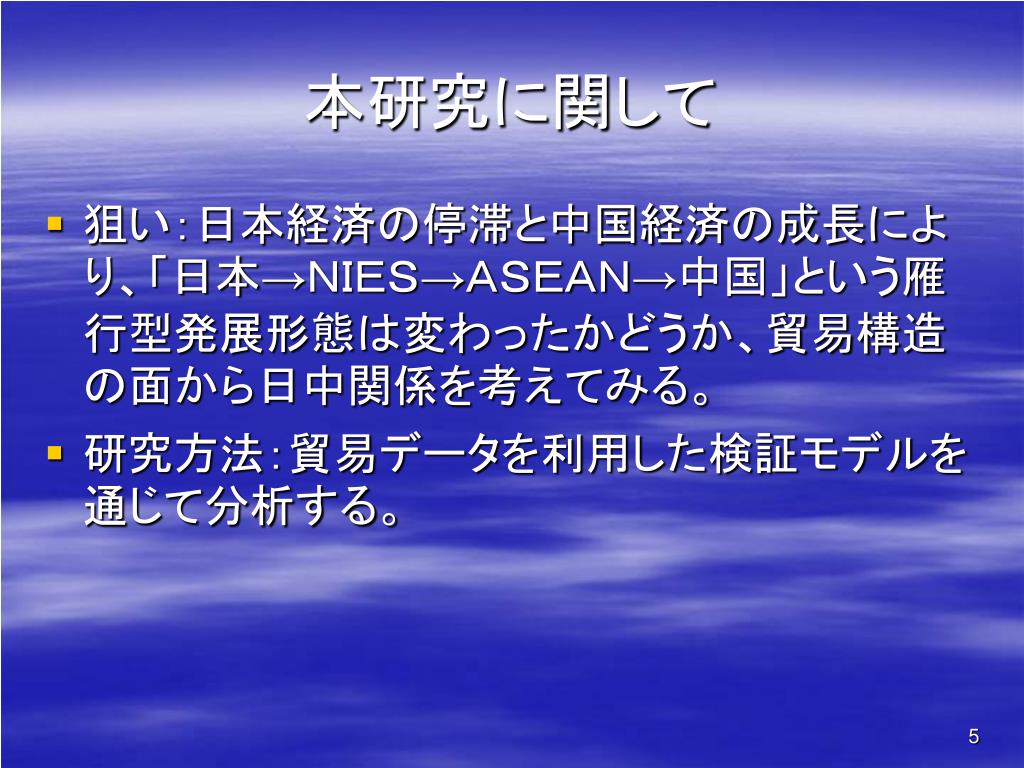 本研究に関して

▪ 狙い：日本経済の停滞と中国経済の成長により、「日本→NIES→ASEAN→中国」という雁行型発展形態は変わったかどうか、貿易構造の面から日中関係を考えてみる。

▪ 研究方法：貿易データを利用した検証モデルを通じて分析する。

5